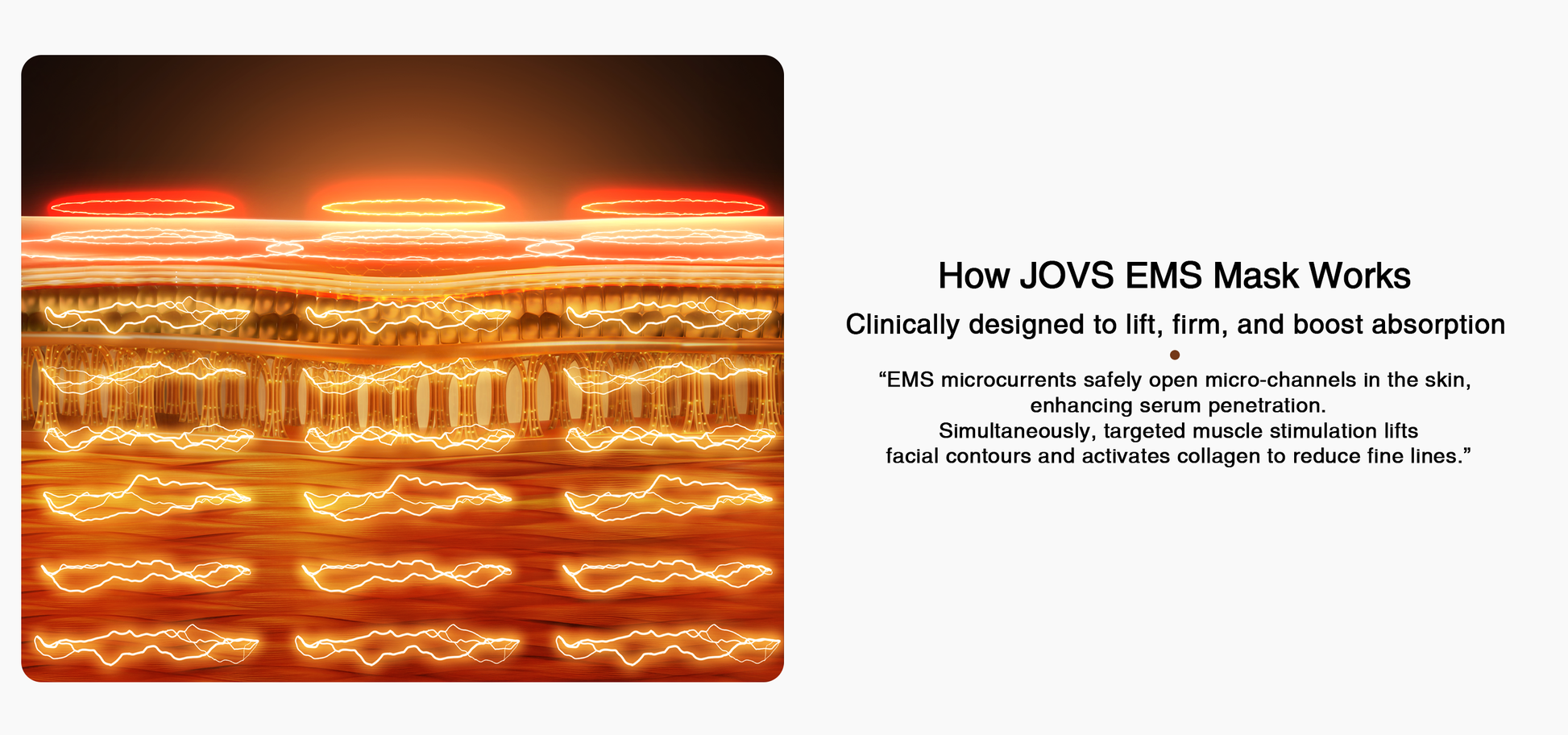 How JOVS EMS Mask Works

Clinically designed to lift, firm, and boost absorption

“EMS microcurrents safely open micro-channels in the skin, enhancing serum penetration.
Simultaneously, targeted muscle stimulation lifts facial contours and activates collagen to reduce fine lines.”